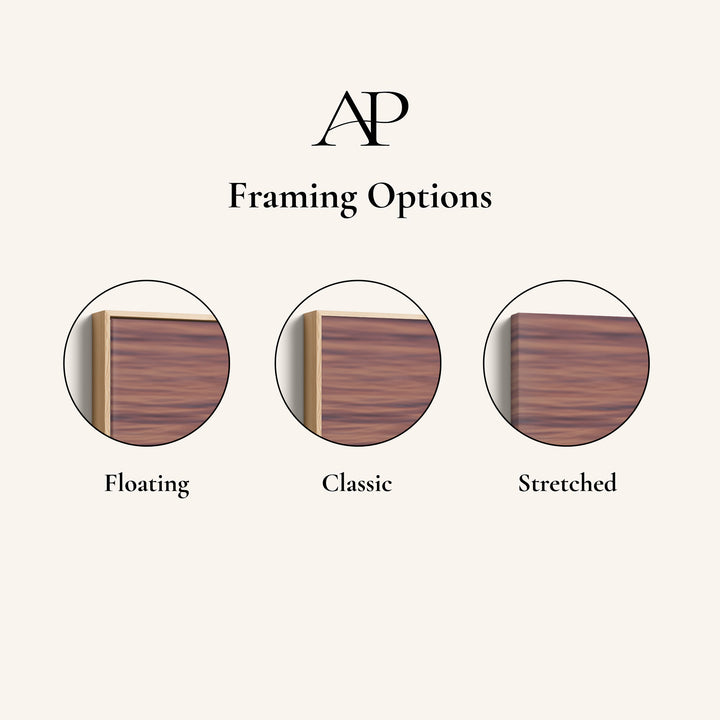 AP

Framing Options

Floating

Classic

Stretched